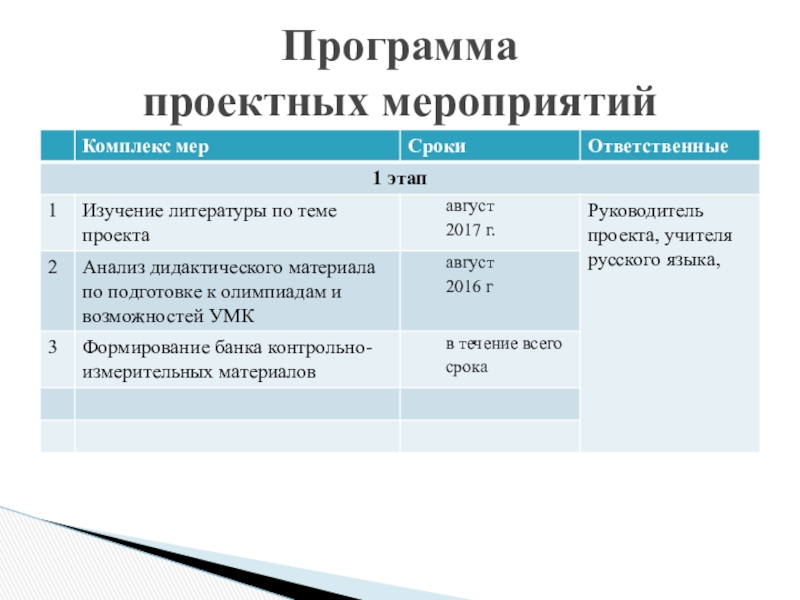 Программа проектных мероприятий

|  | Комплекс мер | Сроки | Ответственные |
|---|---|---|---|
| 1 этап | | | |
| 1 | Изучение литературы по теме проекта | август 2017 г. | Руководитель проекта, учителя русского языка, |
| 2 | Анализ дидактического материала по подготовке к олимпиадам и возможностей УМК | август 2016 г | |
| 3 | Формирование банка контрольно-измерительных материалов | в течение всего срока | |
| | | | |
| | | | |